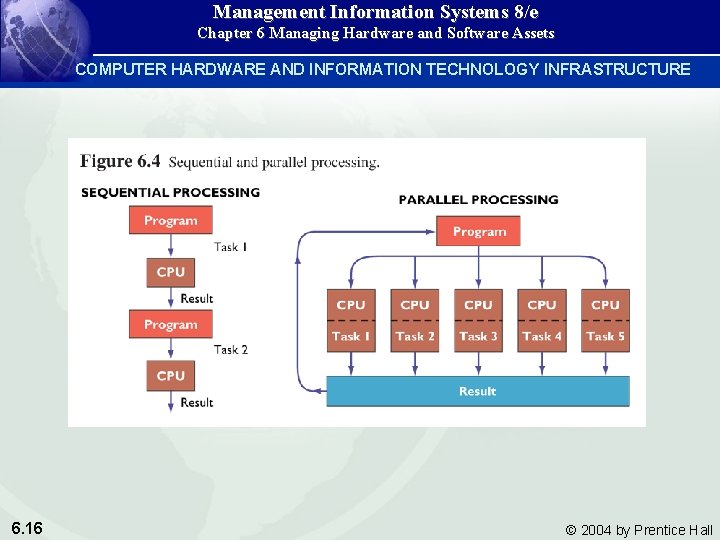 Management Information Systems 8/e
Chapter 6 Managing Hardware and Software Assets

COMPUTER HARDWARE AND INFORMATION TECHNOLOGY INFRASTRUCTURE

Figure 6.4 Sequential and parallel processing.

SEQUENTIAL PROCESSING

Program
Task 1
CPU
Result
Program
Task 2
CPU
Result

PARALLEL PROCESSING

Program
CPU
Task 1
CPU
Task 2
CPU
Task 3
CPU
Task 4
CPU
Task 5
Result

6.16

© 2004 by Prentice Hall